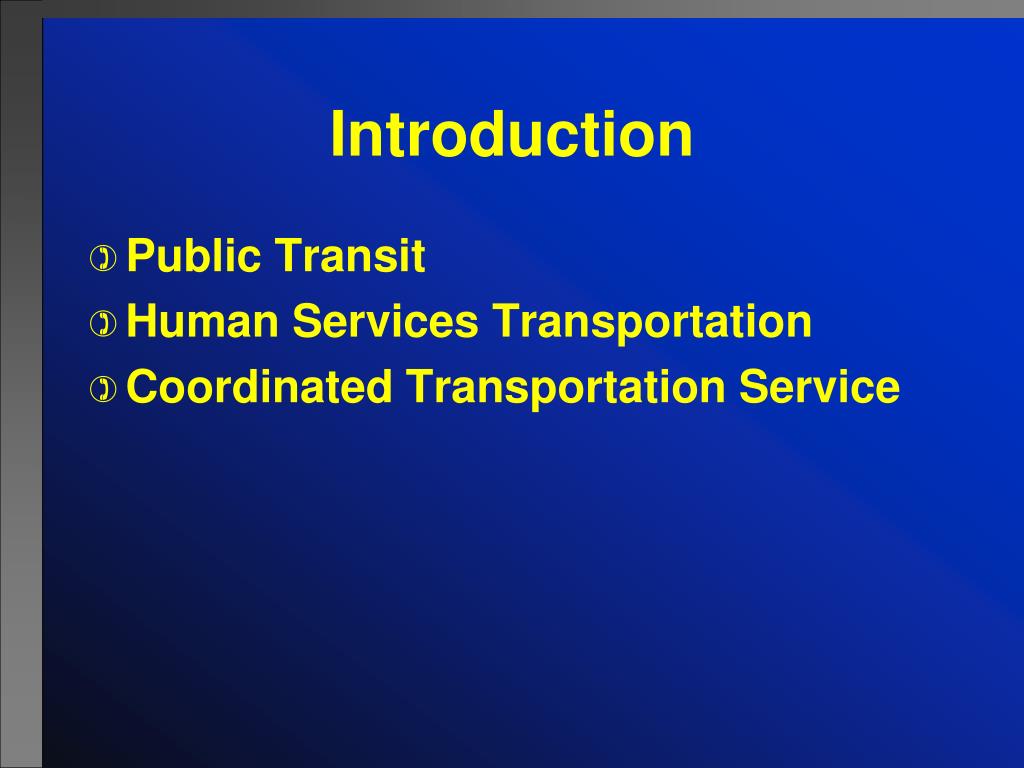 Introduction

Public Transit

Human Services Transportation

Coordinated Transportation Service